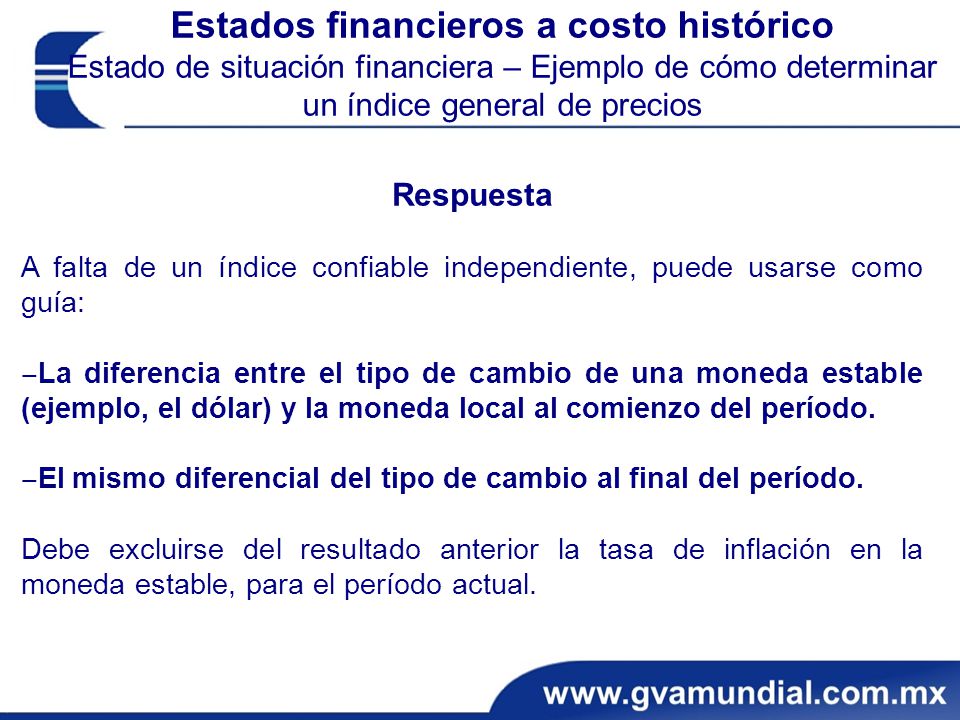 Estados financieros a costo histórico
Estado de situación financiera – Ejemplo de cómo determinar un índice general de precios

Respuesta

A falta de un índice confiable independiente, puede usarse como guía:

–La diferencia entre el tipo de cambio de una moneda estable (ejemplo, el dólar) y la moneda local al comienzo del período.

–El mismo diferencial del tipo de cambio al final del período.

Debe excluirse del resultado anterior la tasa de inflación en la moneda estable, para el período actual.

www.gvamundial.com.mx